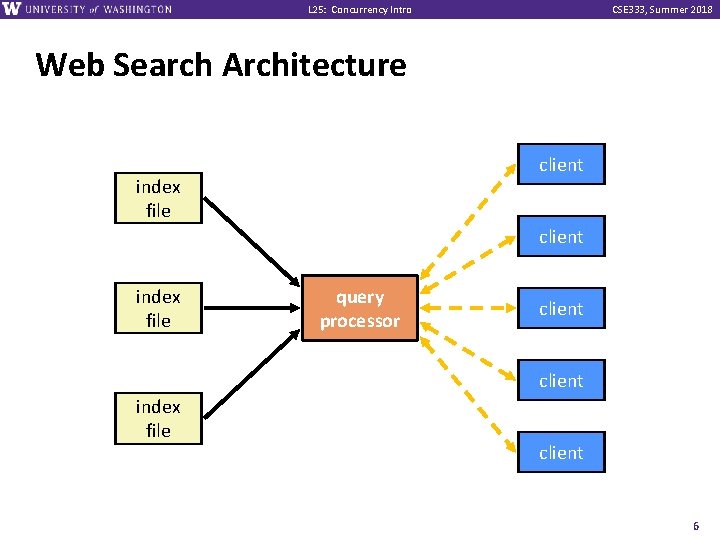 W UNIVERSITY of WASHINGTON
L25: Concurrency Intro
CSE333, Summer 2018

Web Search Architecture

index file

index file

index file

query processor

client

client

client

client

client

6